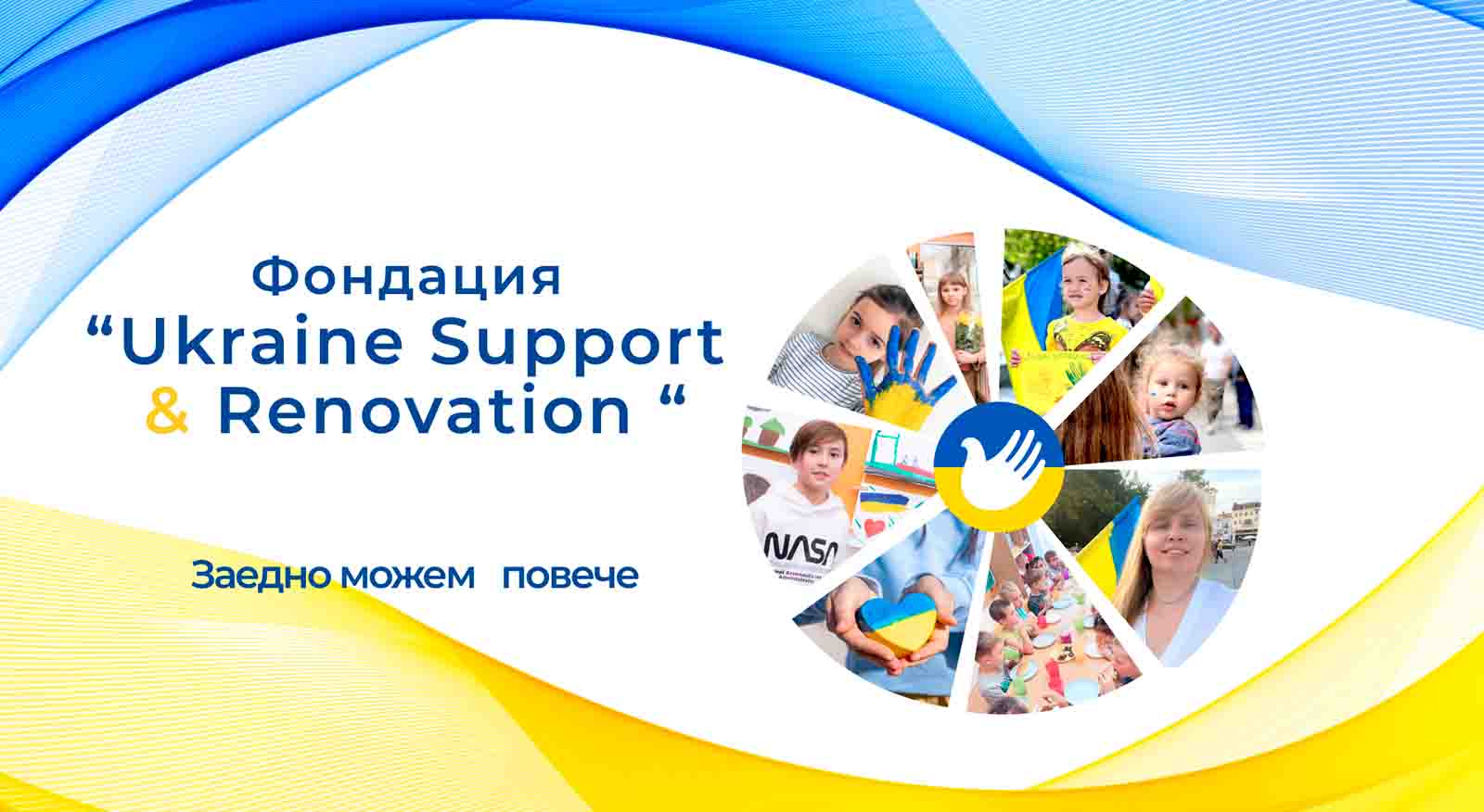 Фондация
“Ukraine Support
& Renovation “

Заедно можем повече

NASA